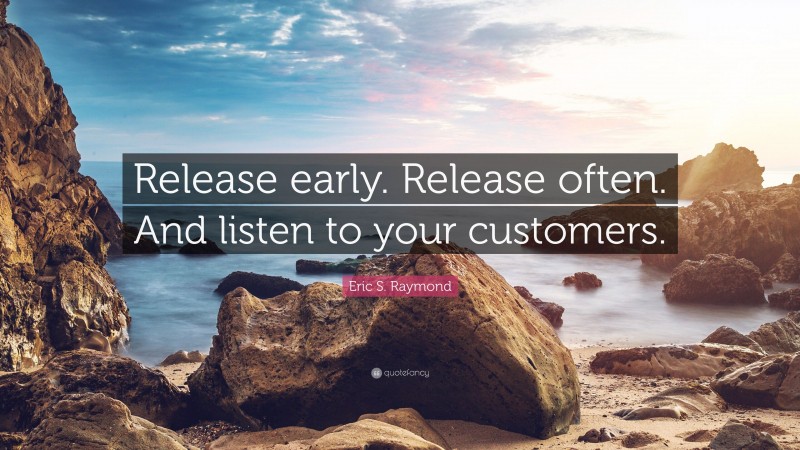 Release early. Release often. And listen to your customers.

Eric S. Raymond

quotefancy